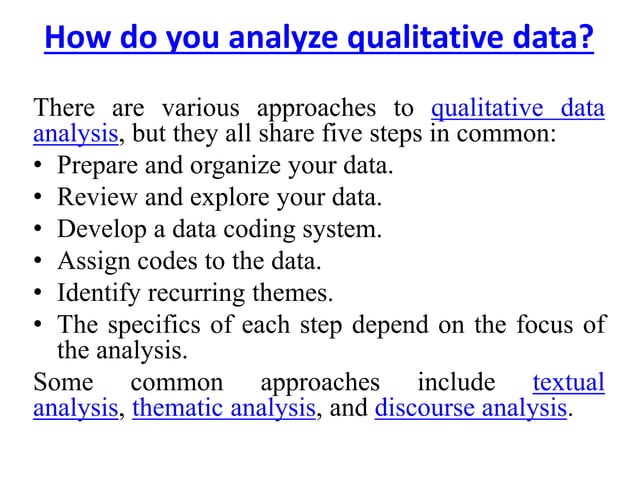 How do you analyze qualitative data?

There are various approaches to qualitative data analysis, but they all share five steps in common:

• Prepare and organize your data.
• Review and explore your data.
• Develop a data coding system.
• Assign codes to the data.
• Identify recurring themes.
• The specifics of each step depend on the focus of the analysis.

Some common approaches include textual analysis, thematic analysis, and discourse analysis.